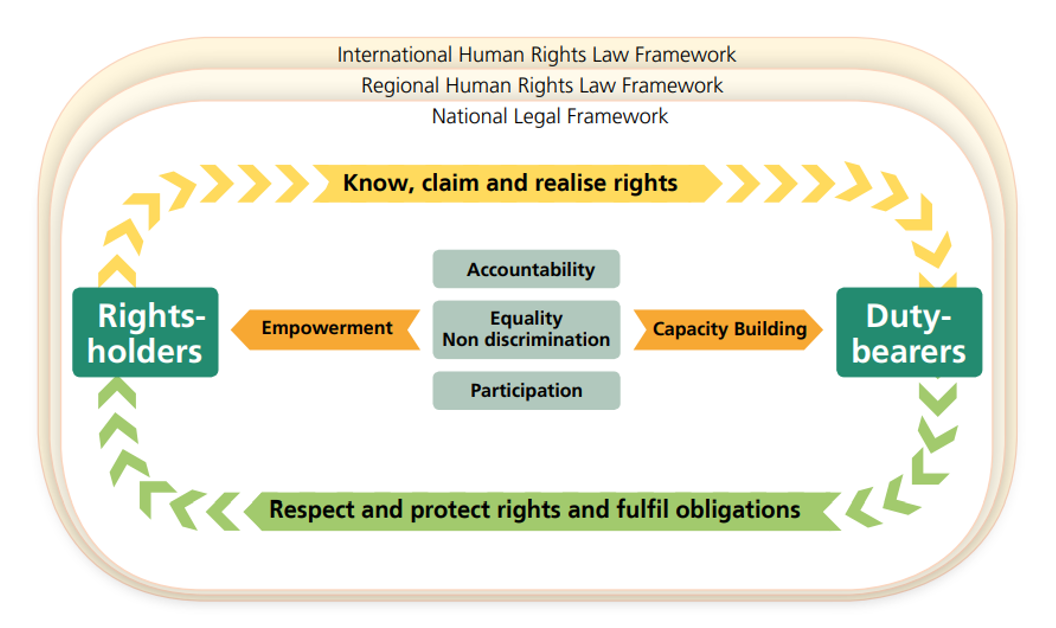 International Human Rights Law Framework
Regional Human Rights Law Framework
National Legal Framework

Know, claim and realise rights

Rights-holders

Empowerment

Accountability

Equality
Non discrimination

Participation

Capacity Building

Duty-bearers

Respect and protect rights and fulfil obligations